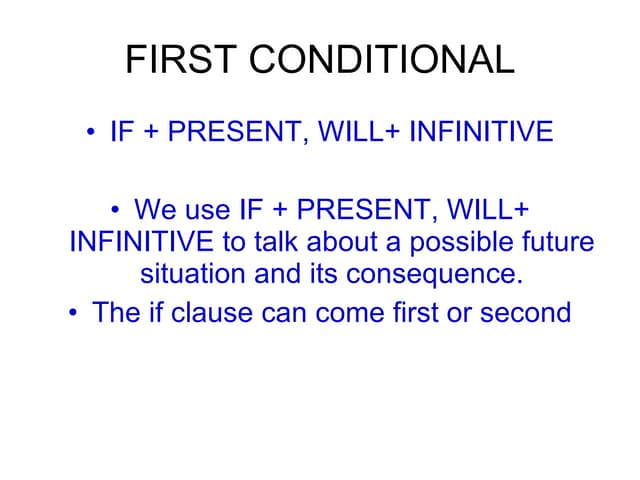 FIRST CONDITIONAL

• IF + PRESENT, WILL+ INFINITIVE

• We use IF + PRESENT, WILL+ INFINITIVE to talk about a possible future situation and its consequence.

• The if clause can come first or second